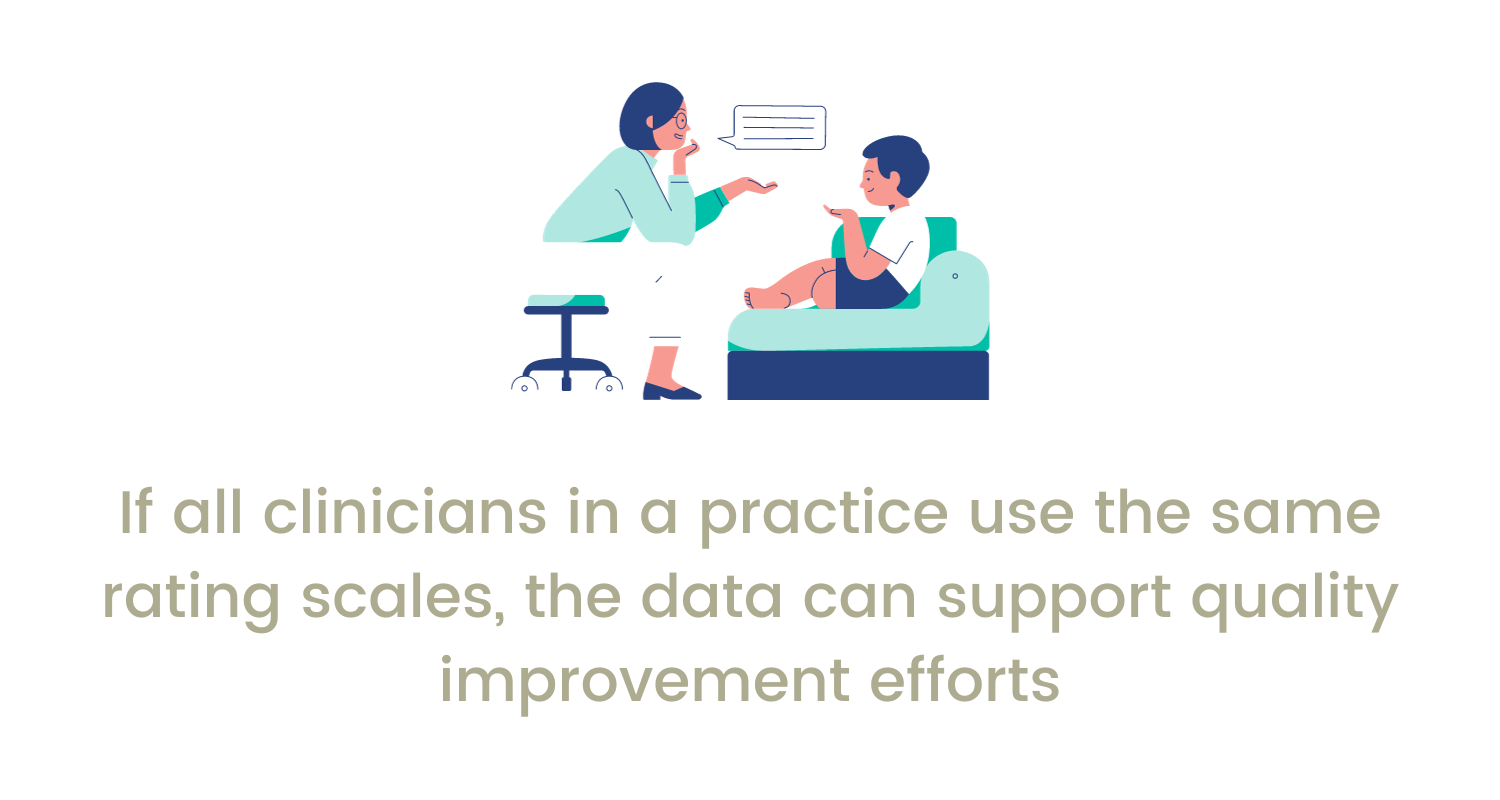 If all clinicians in a practice use the same rating scales, the data can support quality improvement efforts